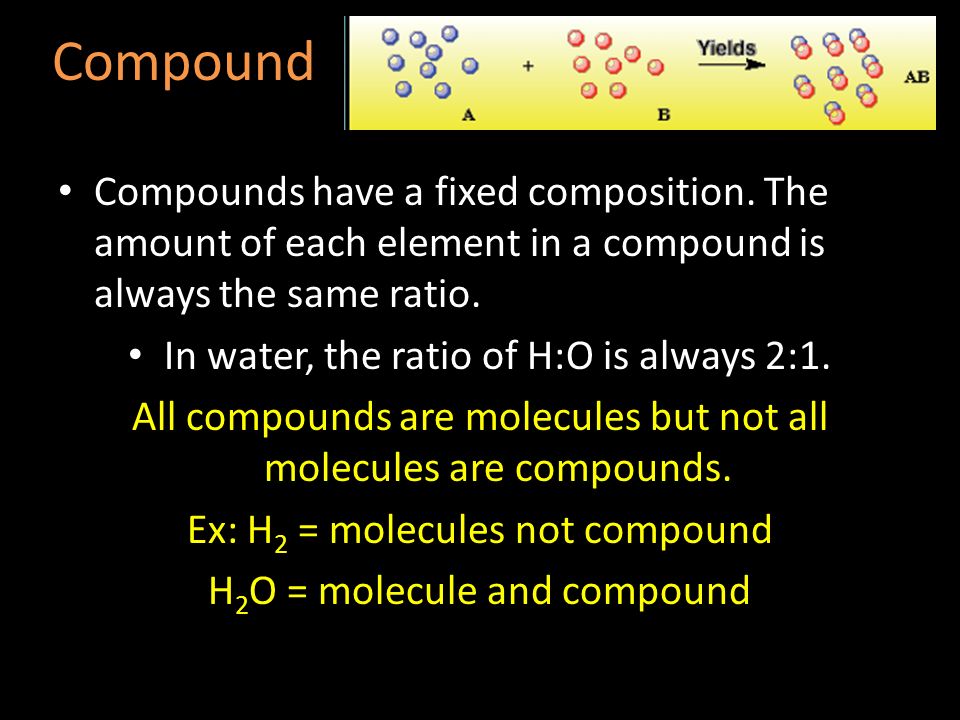 Compound

A + B Yields AB

• Compounds have a fixed composition. The amount of each element in a compound is always the same ratio.

• In water, the ratio of H:O is always 2:1.

All compounds are molecules but not all molecules are compounds.

Ex: $H_2$ = molecules not compound

$H_2O$ = molecule and compound